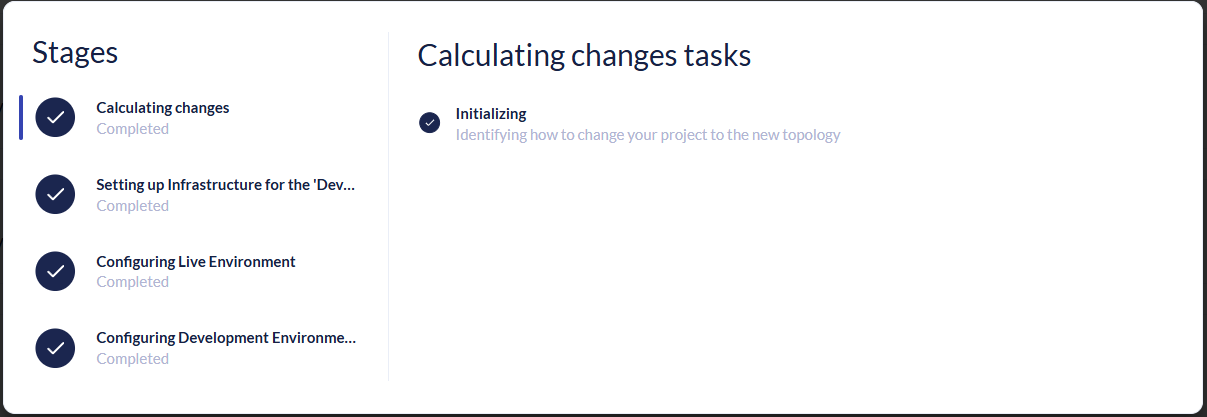 Stages

Calculating changes
Completed

Setting up Infrastructure for the 'Dev...
Completed

Configuring Live Environment
Completed

Configuring Development Environme...
Completed

Calculating changes tasks

Initializing
Identifying how to change your project to the new topology